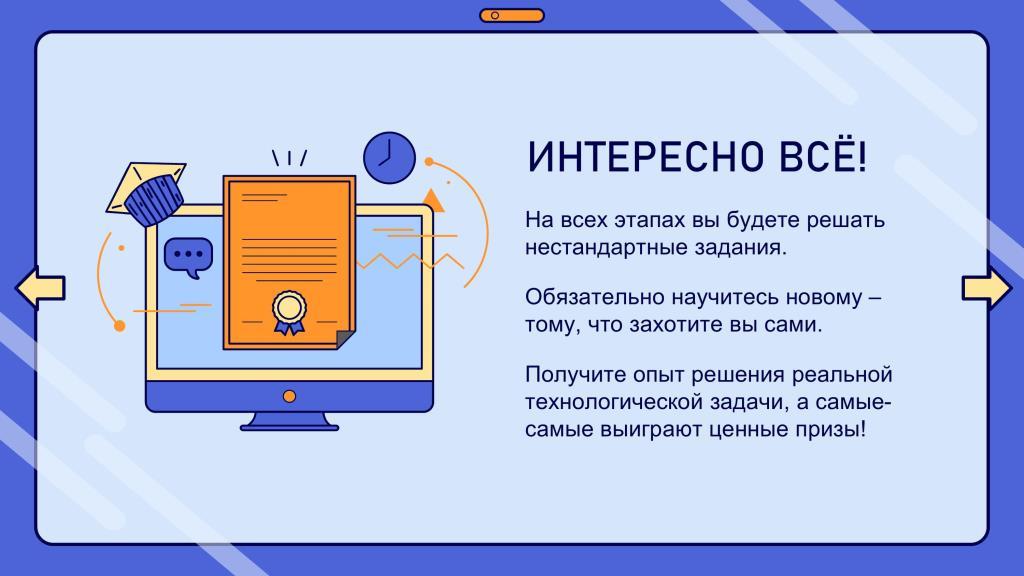 ИНТЕРЕСНО ВСЁ!

На всех этапах вы будете решать нестандартные задания.

Обязательно научитесь новому – тому, что захотите вы сами.

Получите опыт решения реальной технологической задачи, а самые-самые выиграют ценные призы!